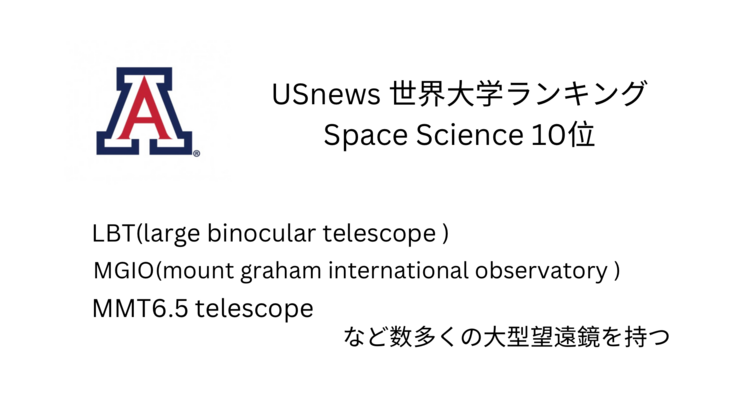 A

USnews 世界大学ランキング
Space Science 10位

LBT(large binocular telescope )
MGIO(mount graham international observatory )
MMT6.5 telescope
など数多くの大型望遠鏡を持つ